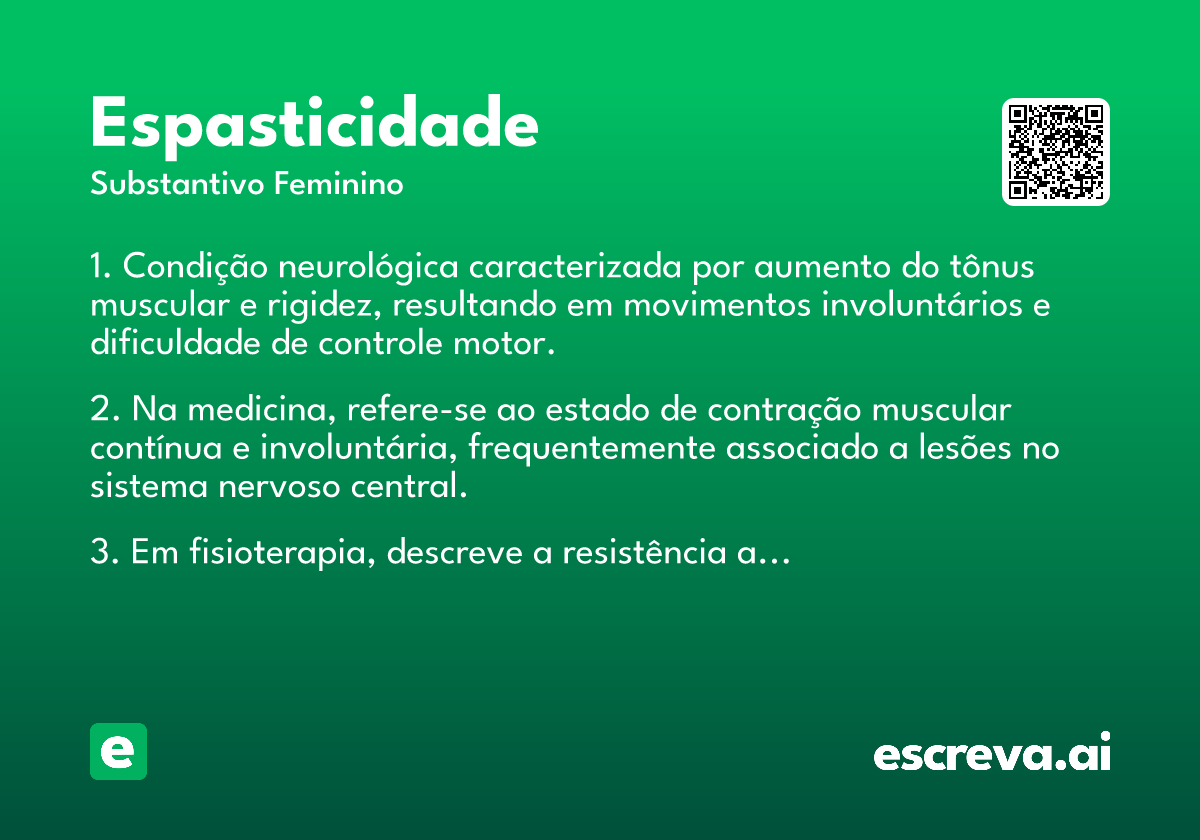 Espasticidade
Substantivo Feminino

1. Condição neurológica caracterizada por aumento do tônus muscular e rigidez, resultando em movimentos involuntários e dificuldade de controle motor.

2. Na medicina, refere-se ao estado de contração muscular contínua e involuntária, frequentemente associado a lesões no sistema nervoso central.

3. Em fisioterapia, descreve a resistência a...

e

escreva.ai